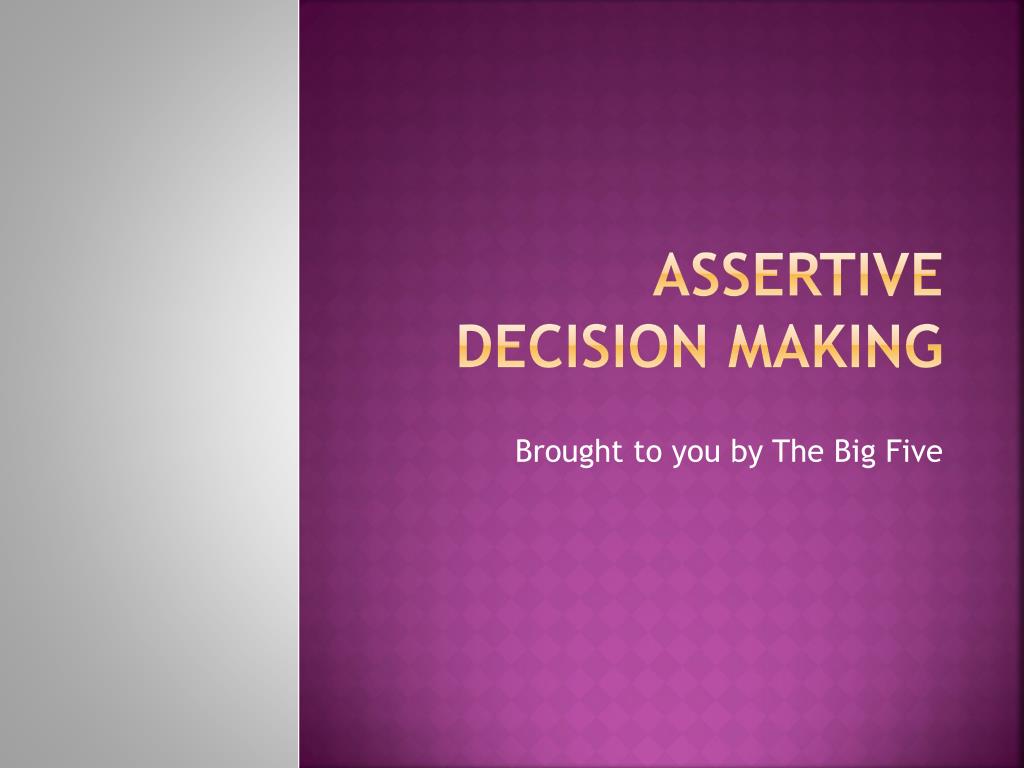 ASSERTIVE DECISION MAKING

Brought to you by The Big Five